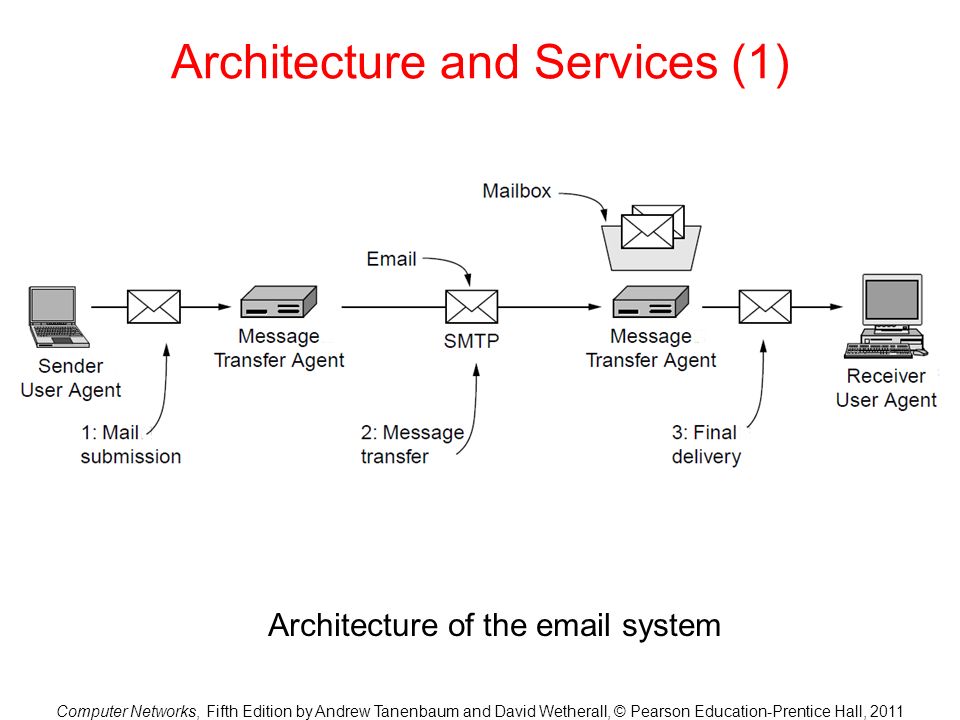 Architecture and Services (1)

Mailbox

Email

Sender User Agent

Message Transfer Agent

SMTP

Message Transfer Agent

Receiver User Agent

1: Mail submission

2: Message transfer

3: Final delivery

Architecture of the email system

Computer Networks, Fifth Edition by Andrew Tanenbaum and David Wetherall, © Pearson Education-Prentice Hall, 2011